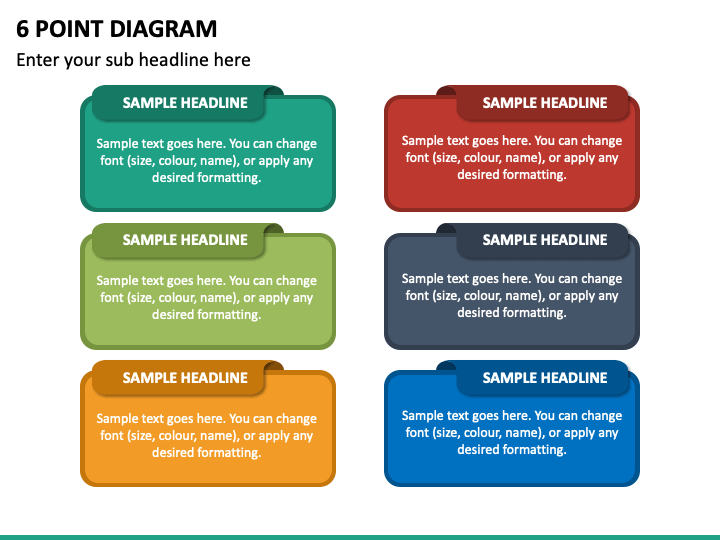 6 POINT DIAGRAM

Enter your sub headline here

SAMPLE HEADLINE

Sample text goes here. You can change font (size, colour, name), or apply any desired formatting.

SAMPLE HEADLINE

Sample text goes here. You can change font (size, colour, name), or apply any desired formatting.

SAMPLE HEADLINE

Sample text goes here. You can change font (size, colour, name), or apply any desired formatting.

SAMPLE HEADLINE

Sample text goes here. You can change font (size, colour, name), or apply any desired formatting.

SAMPLE HEADLINE

Sample text goes here. You can change font (size, colour, name), or apply any desired formatting.

SAMPLE HEADLINE

Sample text goes here. You can change font (size, colour, name), or apply any desired formatting.